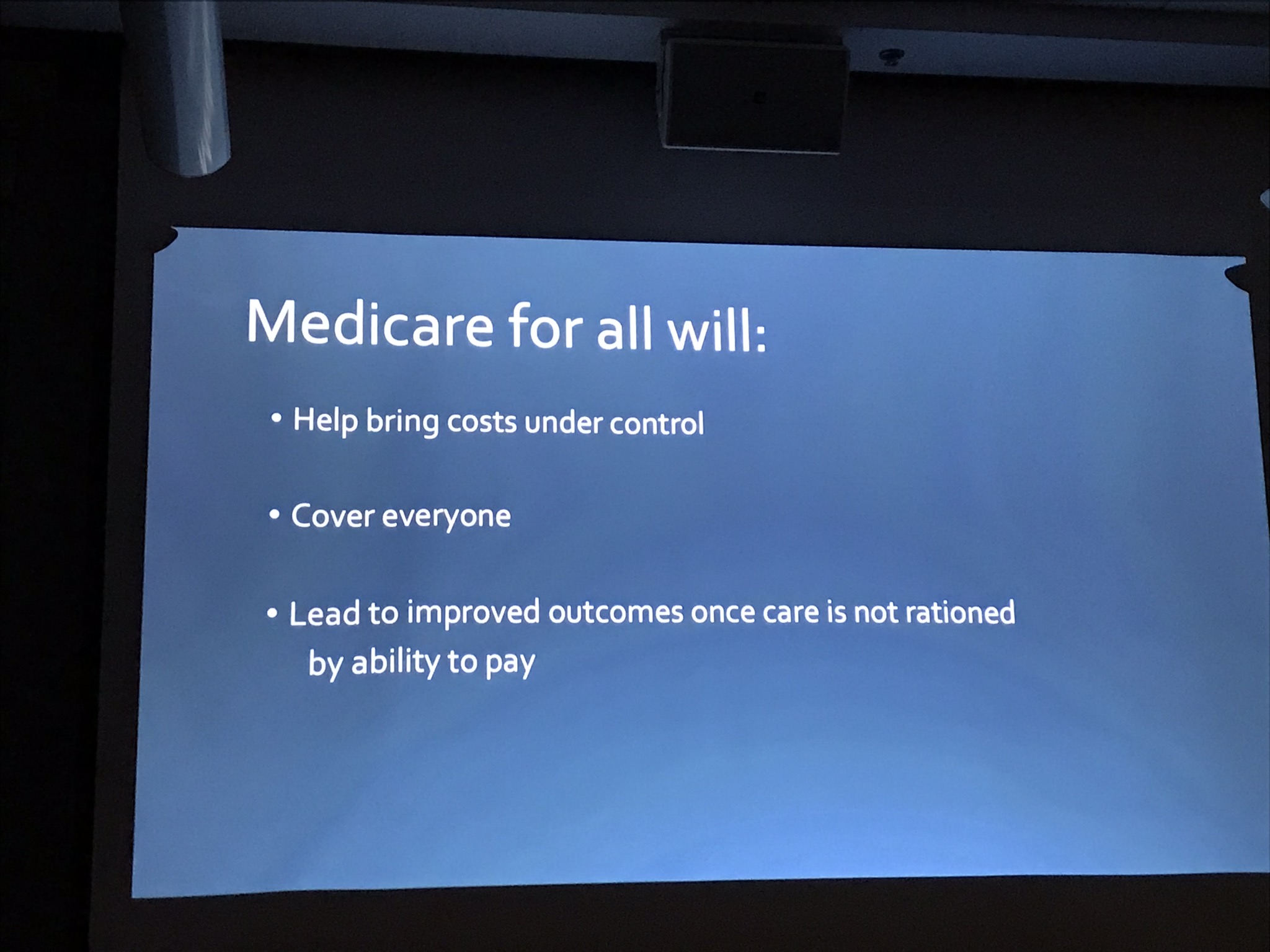 Medicare for all will:

• Help bring costs under control

• Cover everyone

• Lead to improved outcomes once care is not rationed by ability to pay